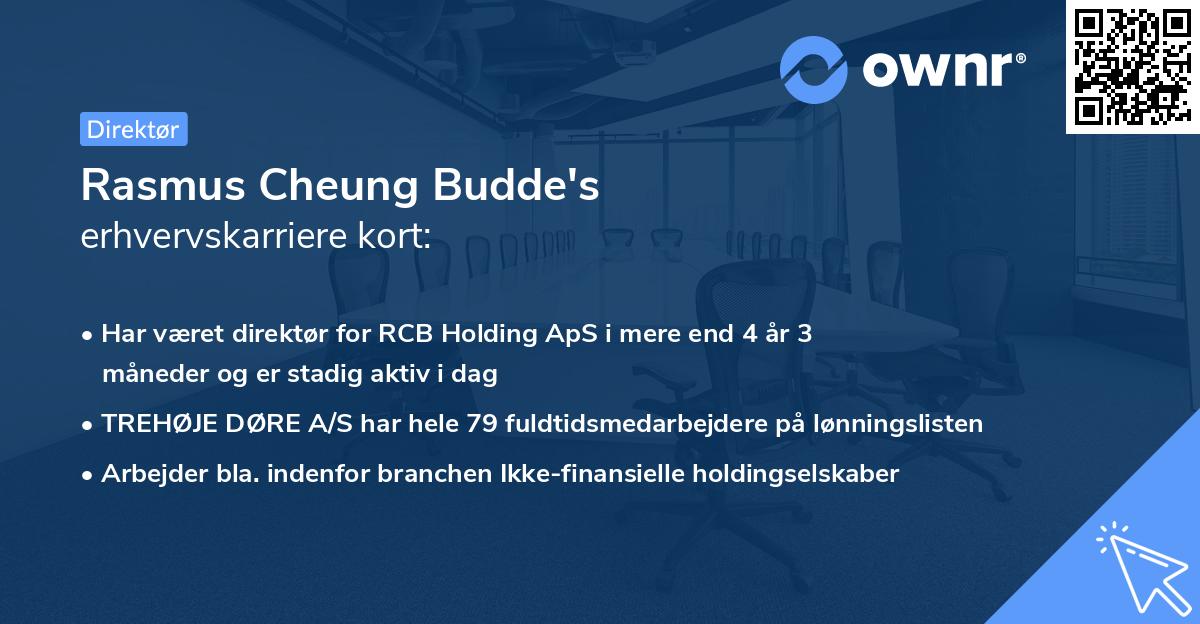 ownr®

Direktør

Rasmus Cheung Budde's
erhvervskarriere kort:

• Har været direktør for RCB Holding ApS i mere end 4 år 3 måneder og er stadig aktiv i dag
• TREHØJE DØRE A/S har hele 79 fuldtidsmedarbejdere på lønningslisten
• Arbejder bla. indenfor branchen Ikke-finansielle holdingselskaber